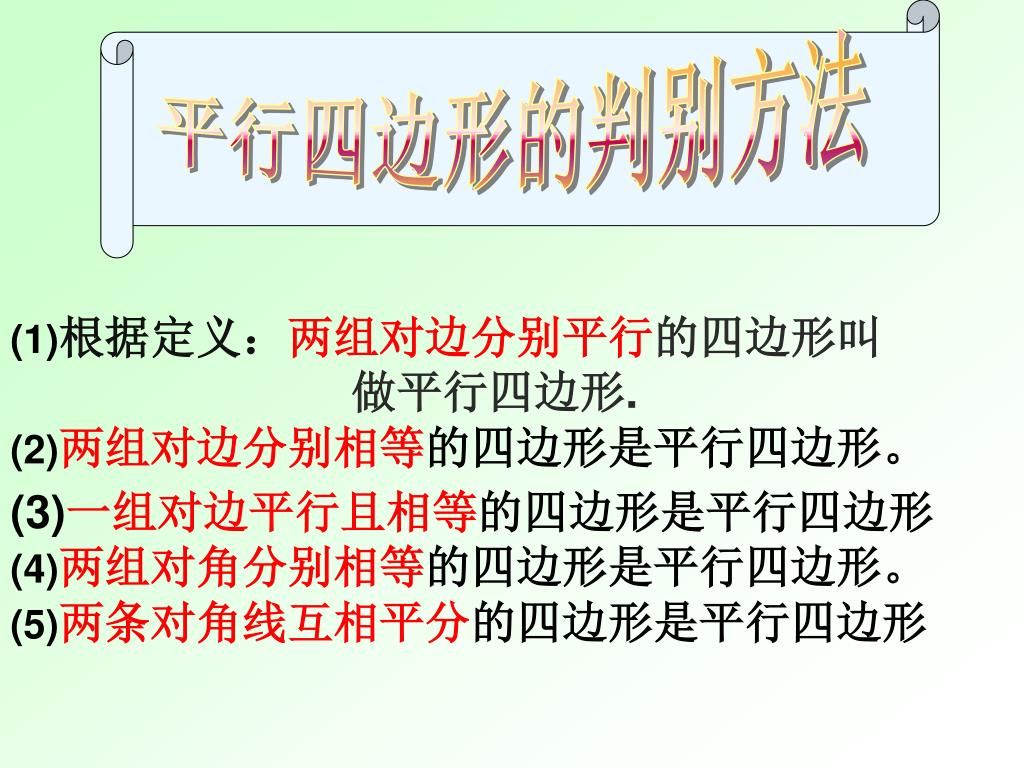 平行四边形的判别方法

(1)根据定义：两组对边分别平行的四边形叫做平行四边形.

(2)两组对边分别相等的四边形是平行四边形。

(3)一组对边平行且相等的四边形是平行四边形

(4)两组对角分别相等的四边形是平行四边形。

(5)两条对角线互相平分的四边形是平行四边形